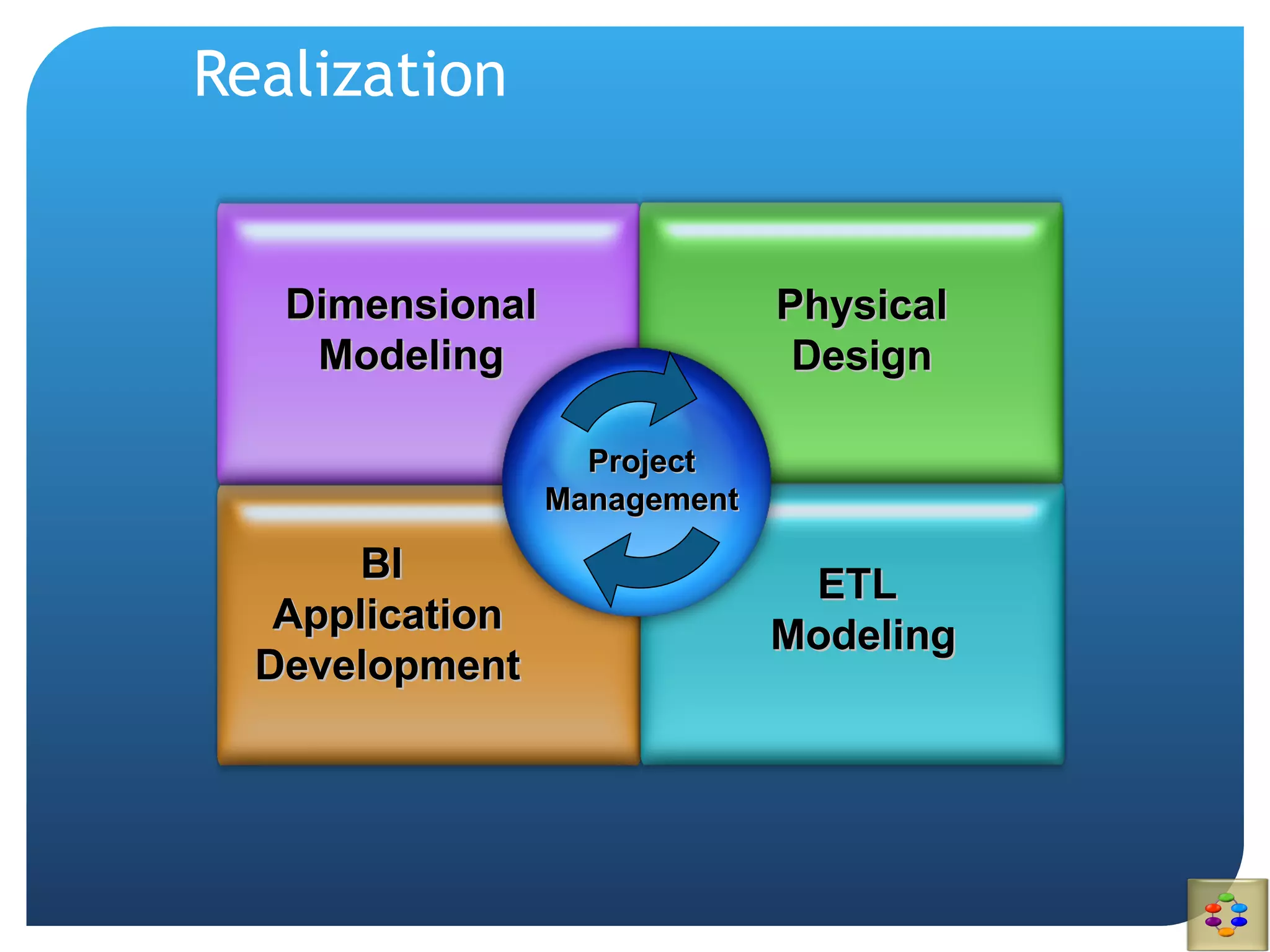 Realization

Dimensional Modeling

Physical Design

Project Management

BI Application Development

ETL Modeling